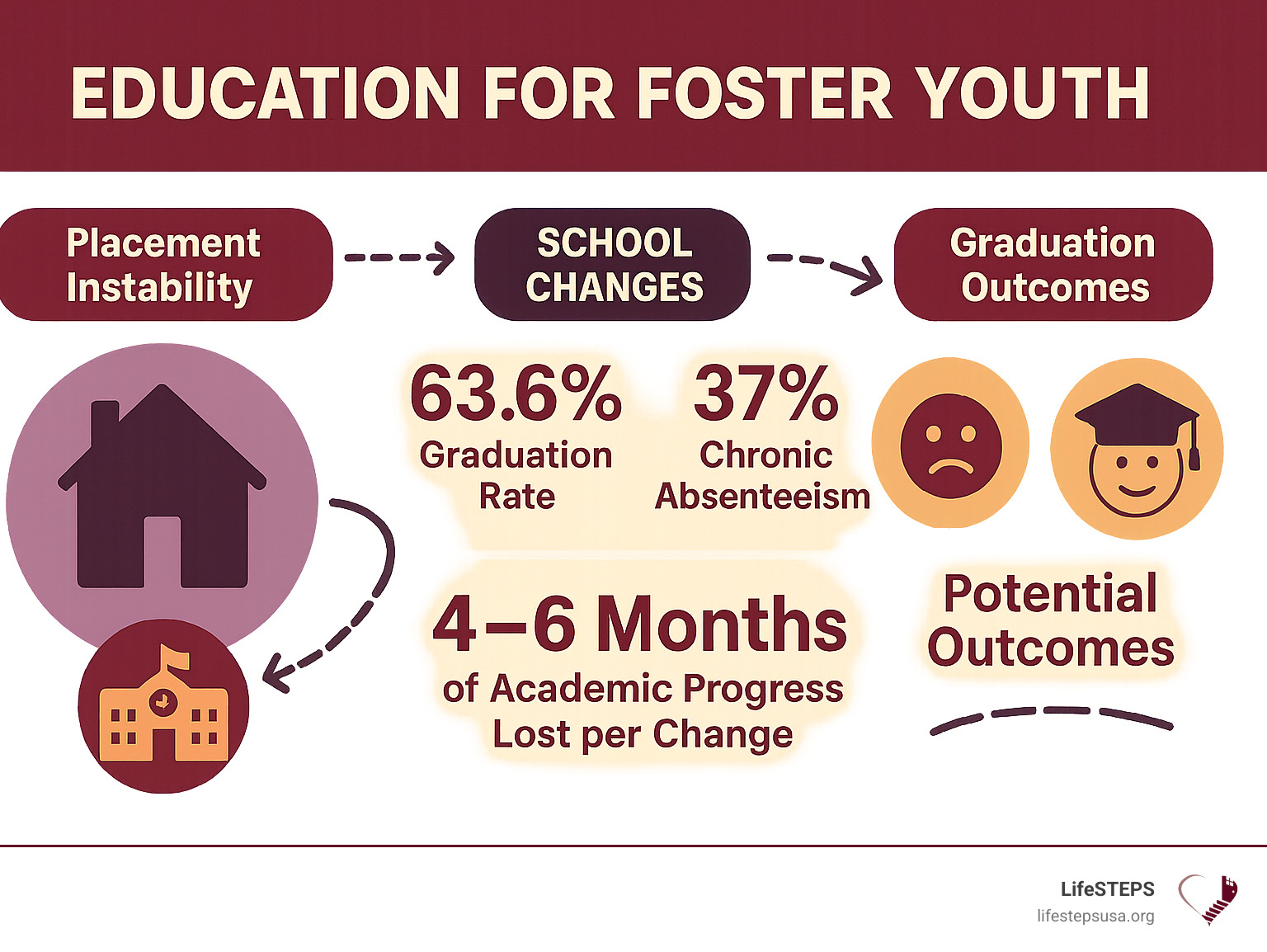 EDUCATION FOR FOSTER YOUTH

Placement Instability

SCHOOL CHANGES

Graduation Outcomes

63.6% Graduation Rate

37% Chronic Absenteeism

4–6 Months of Academic Progress Lost per Change

Potential Outcomes

LifeSTEPS
lifestepsusa.org